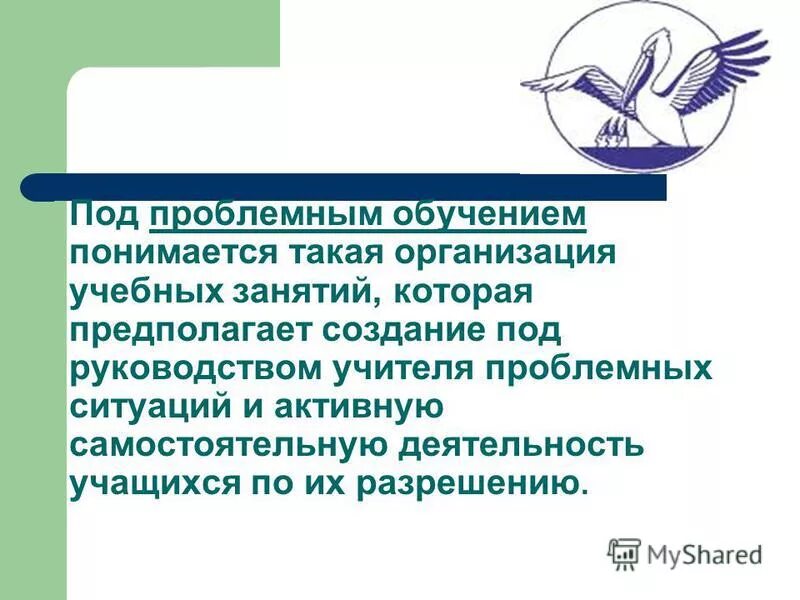 Под проблемным обучением понимается такая организация учебных занятий, которая предполагает создание под руководством учителя проблемных ситуаций и активную самостоятельную деятельность учащихся по их разрешению.

MyShared